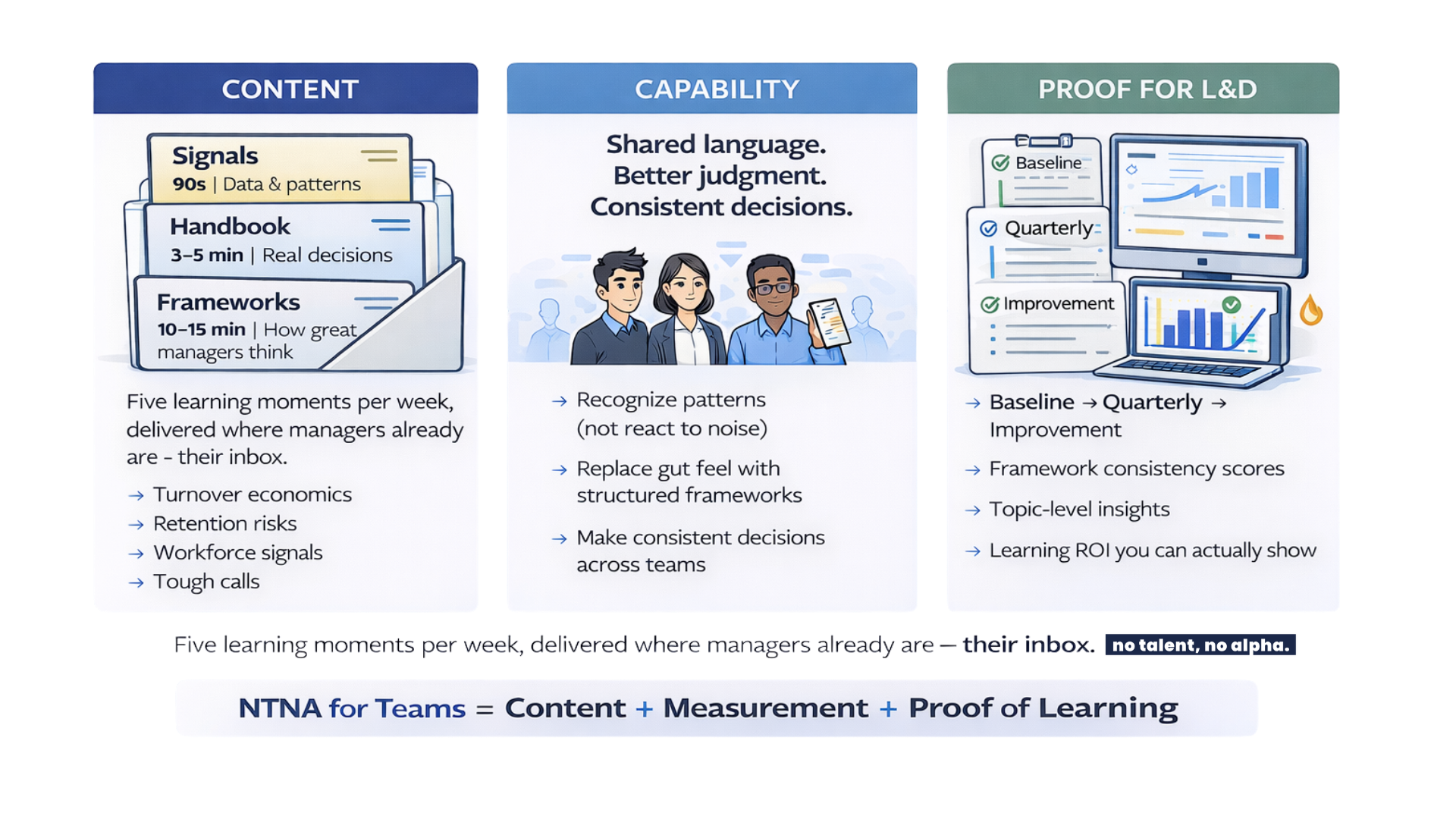 CONTENT

Signals
90s | Data & patterns

Handbook
3–5 min | Real decisions

Frameworks
10–15 min | How great managers think

Five learning moments per week, delivered where managers already are - their inbox.

→ Turnover economics
→ Retention risks
→ Workforce signals
→ Tough calls

CAPABILITY

Shared language.
Better judgment.
Consistent decisions.

→ Recognize patterns (not react to noise)

→ Replace gut feel with structured frameworks

→ Make consistent decisions across teams

PROOF FOR L&D

Baseline

Quarterly

Improvement

→ Baseline → Quarterly → Improvement

→ Framework consistency scores

→ Topic-level insights

→ Learning ROI you can actually show

Five learning moments per week, delivered where managers already are — their inbox. no talent, no alpha.

NTNA for Teams = Content + Measurement + Proof of Learning